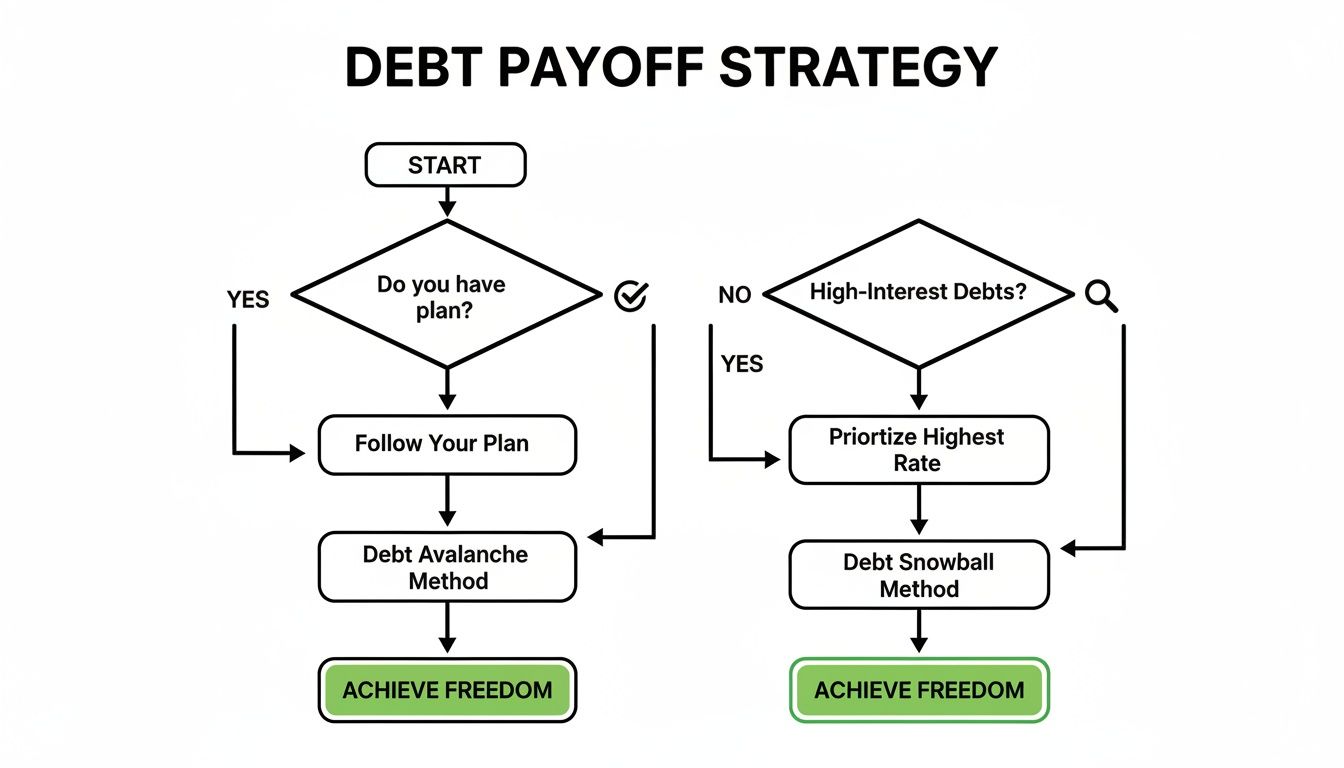 DEBT PAYOFF STRATEGY

START

YES

Do you have plan?

Follow Your Plan

Debt Avalanche Method

ACHIEVE FREEDOM

NO

High-Interest Debts?

YES

Priortize Highest Rate

Debt Snowball Method

ACHIEVE FREEDOM